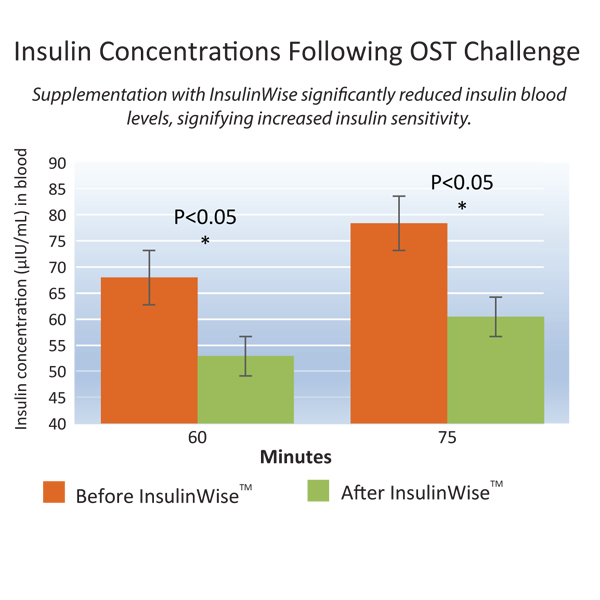 Insulin Concentrations Following OST Challenge

Supplementation with InsulinWise significantly reduced insulin blood levels, signifying increased insulin sensitivity.

Insulin concentration (µIU/mL) in blood

90
85
80
75
70
65
60
55
50
45
40

P<0.05
*

P<0.05
*

60
75

Minutes

Before InsulinWise™
After InsulinWise™